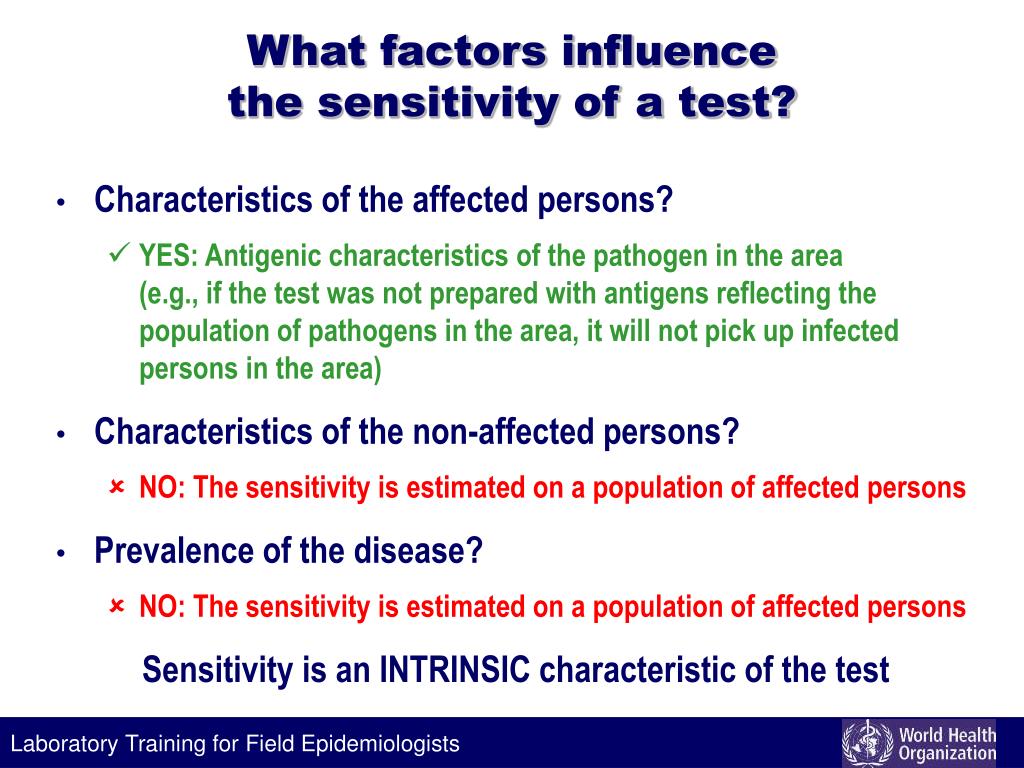 What factors influence the sensitivity of a test?

• Characteristics of the affected persons?

✓ YES: Antigenic characteristics of the pathogen in the area (e.g., if the test was not prepared with antigens reflecting the population of pathogens in the area, it will not pick up infected persons in the area)

• Characteristics of the non-affected persons?

× NO: The sensitivity is estimated on a population of affected persons

• Prevalence of the disease?

× NO: The sensitivity is estimated on a population of affected persons

Sensitivity is an INTRINSIC characteristic of the test

Laboratory Training for Field Epidemiologists

World Health Organization